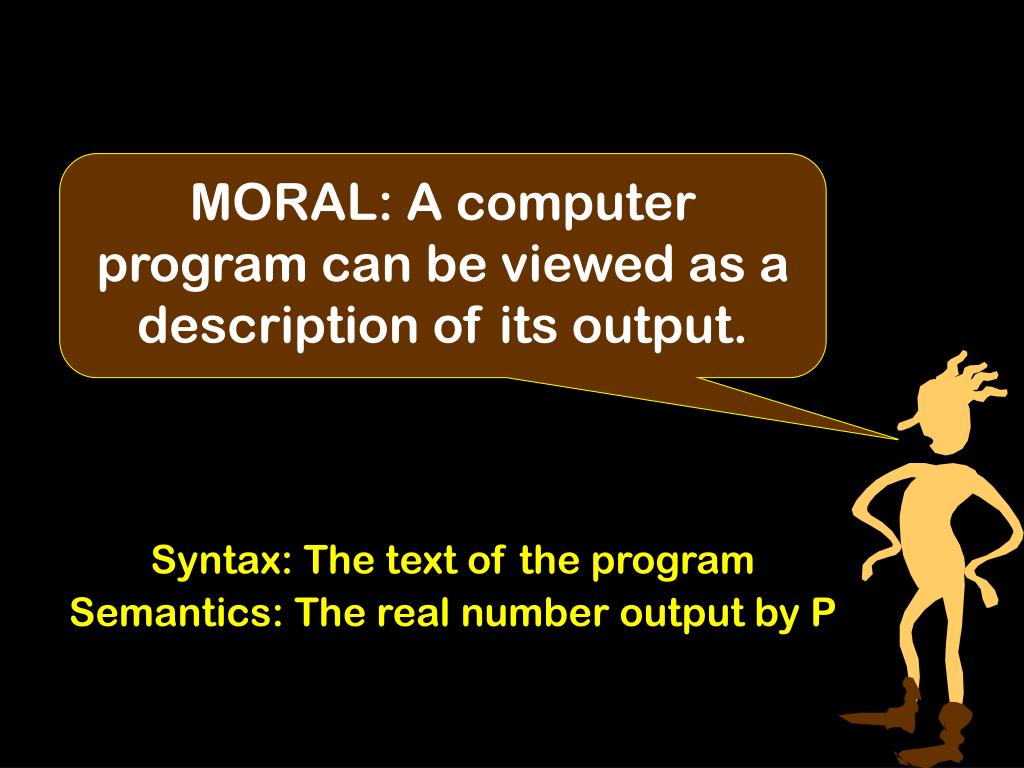 MORAL: A computer program can be viewed as a description of its output.

Syntax: The text of the program
Semantics: The real number output by P